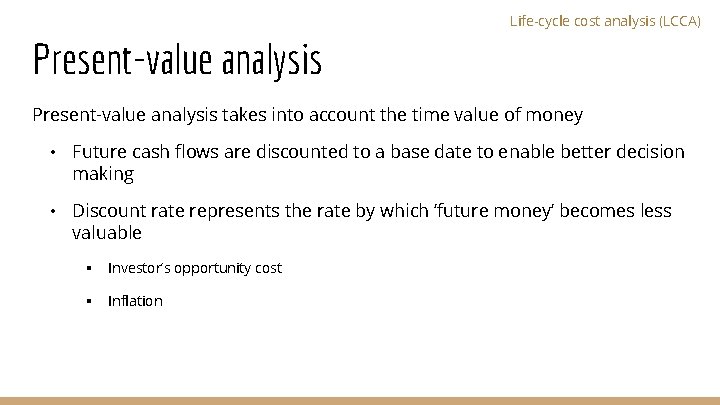 Life-cycle cost analysis (LCCA)

Present-value analysis

Present-value analysis takes into account the time value of money

• Future cash flows are discounted to a base date to enable better decision making

• Discount rate represents the rate by which 'future money' becomes less valuable

▪ Investor's opportunity cost

▪ Inflation